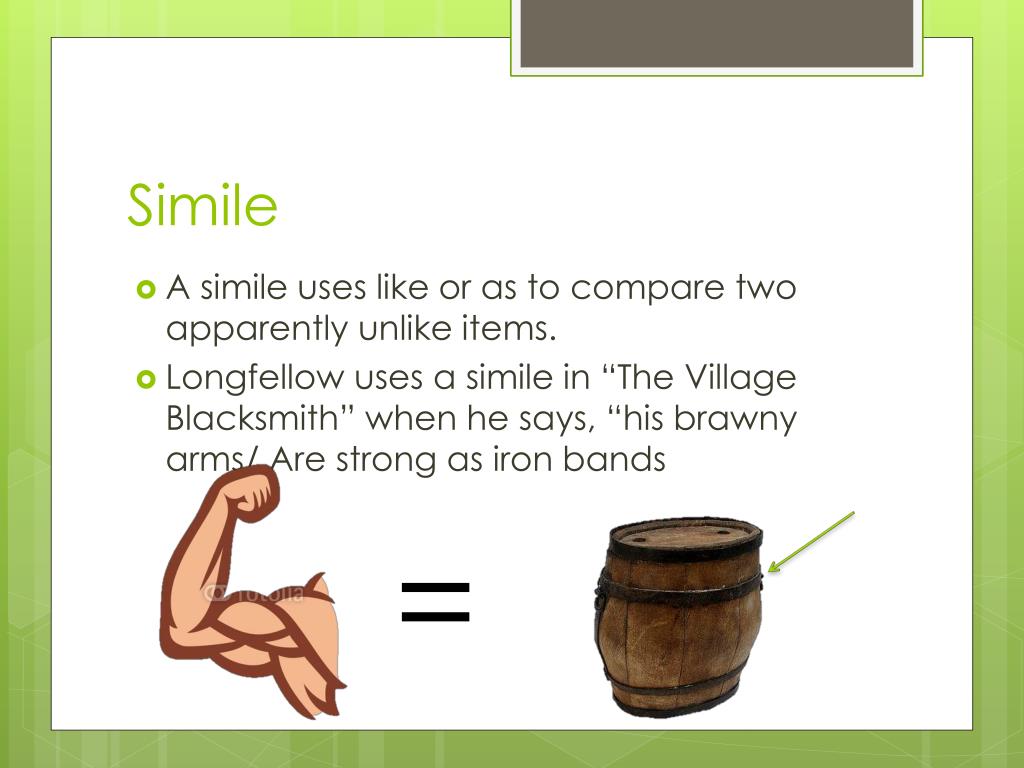 Simile

A simile uses like or as to compare two apparently unlike items.

Longfellow uses a simile in “The Village Blacksmith” when he says, “his brawny arms/ Are strong as iron bands

© Fotolia

=